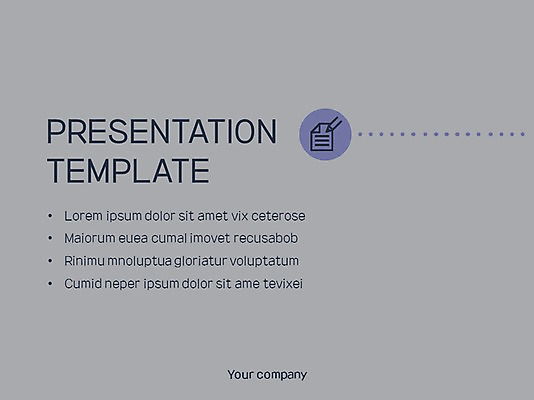 PRESENTATION TEMPLATE

• Lorem ipsum dolor sit amet vix ceterose
• Maiorum euea cumal imovet recusabob
• Rinimu mnoluptua gloriatur voluptatum
• Cumid neper ipsum dolor sit ame tevixei

Your company